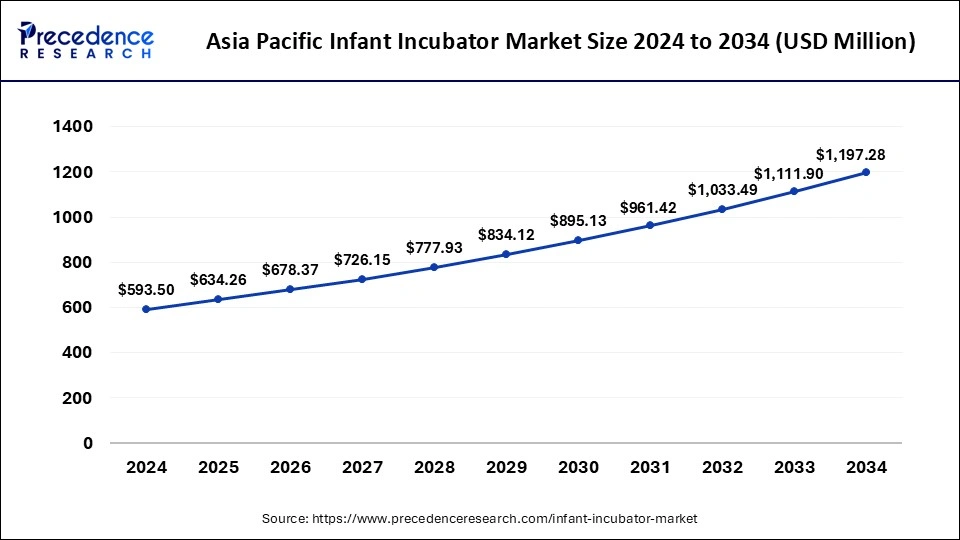 Precedence RESEARCH

Asia Pacific Infant Incubator Market Size 2024 to 2034 (USD Million)

1400
1200
1000
800
600
400
200
0

$593.50
$634.26
$678.37
$726.15
$777.93
$834.12
$895.13
$961.42
$1,033.49
$1,111.90
$1,197.28

2024 2025 2026 2027 2028 2029 2030 2031 2032 2033 2034

Source: https://www.precedenceresearch.com/infant-incubator-market